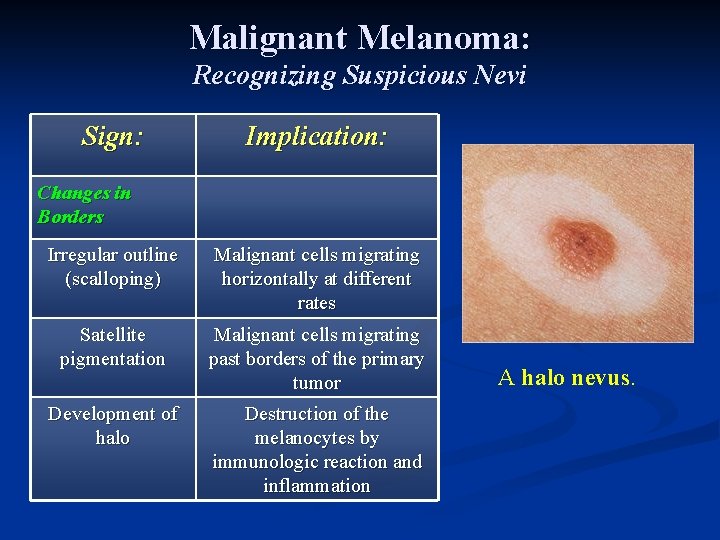 Malignant Melanoma:
Recognizing Suspicious Nevi

| Sign: | Implication: |
|---|---|
| Changes in Borders | |
| Irregular outline (scalloping) | Malignant cells migrating horizontally at different rates |
| Satellite pigmentation | Malignant cells migrating past borders of the primary tumor |
| Development of halo | Destruction of the melanocytes by immunologic reaction and inflammation |

A halo nevus.